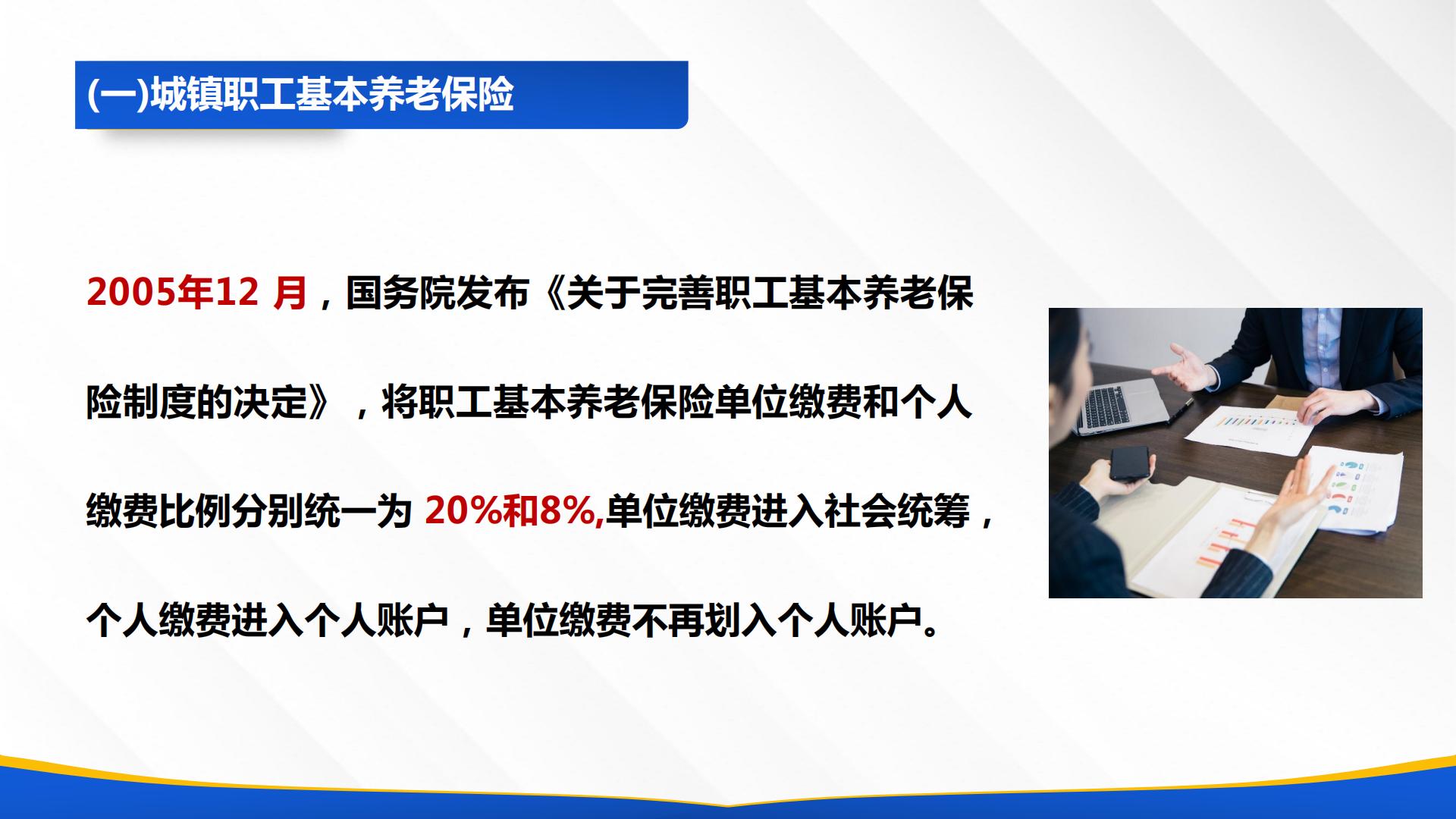 (一)城镇职工基本养老保险

2005年12 月，国务院发布《关于完善职工基本养老保险制度的决定》，将职工基本养老保险单位缴费和个人缴费比例分别统一为 20%和8%,单位缴费进入社会统筹，个人缴费进入个人账户，单位缴费不再划入个人账户。